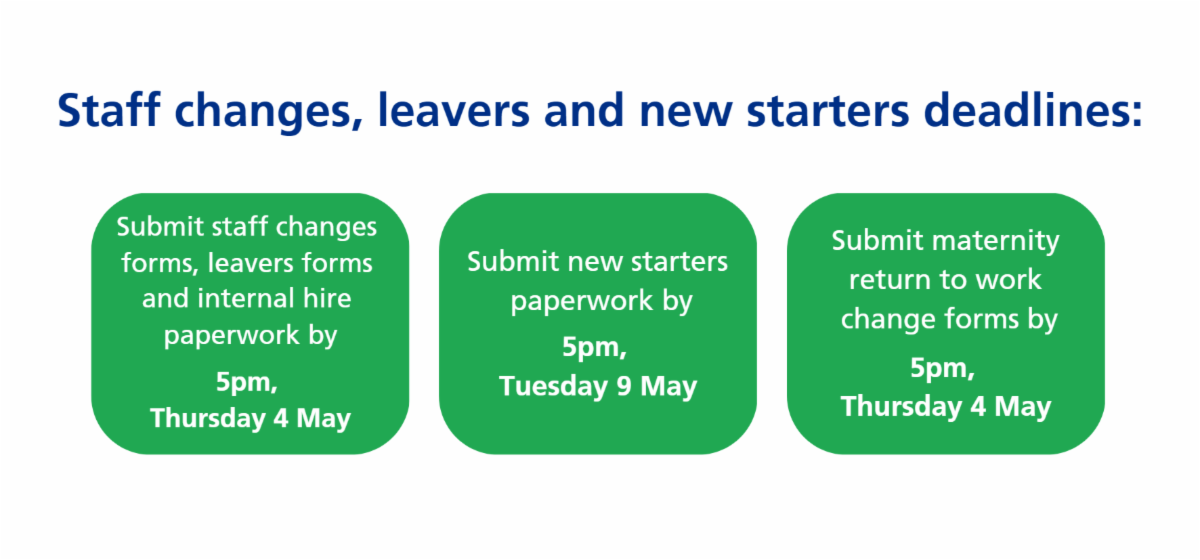 Staff changes, leavers and new starters deadlines:

Submit staff changes forms, leavers forms and internal hire paperwork by

5pm,
Thursday 4 May

Submit new starters paperwork by

5pm,
Tuesday 9 May

Submit maternity return to work change forms by

5pm,
Thursday 4 May